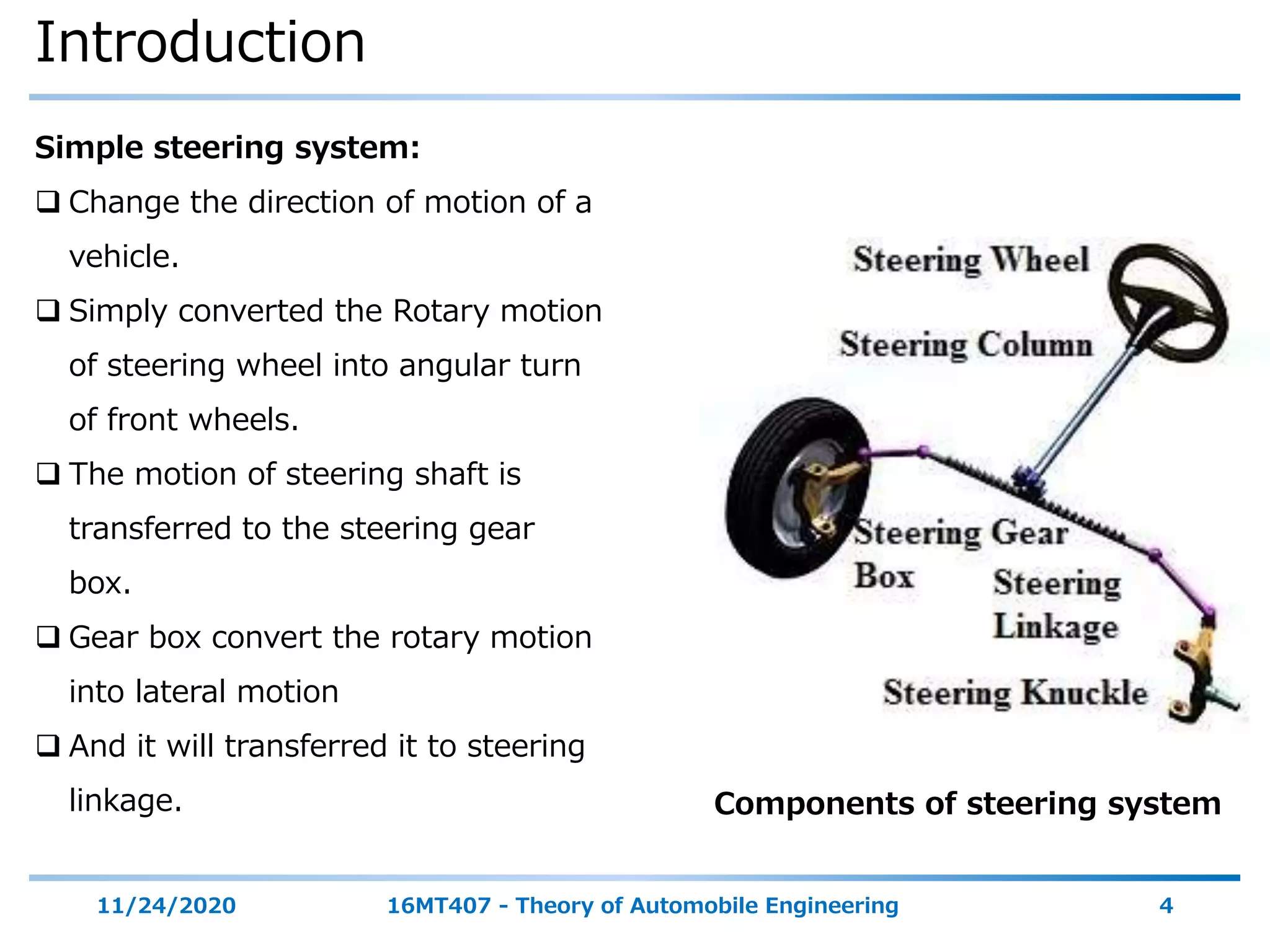 Introduction

Simple steering system:

❑ Change the direction of motion of a vehicle.

❑ Simply converted the Rotary motion of steering wheel into angular turn of front wheels.

❑ The motion of steering shaft is transferred to the steering gear box.

❑ Gear box convert the rotary motion into lateral motion

❑ And it will transferred it to steering linkage.

Steering Wheel

Steering Column

Steering Gear Box

Steering Linkage

Steering Knuckle

Components of steering system

11/24/2020

16MT407 - Theory of Automobile Engineering

4